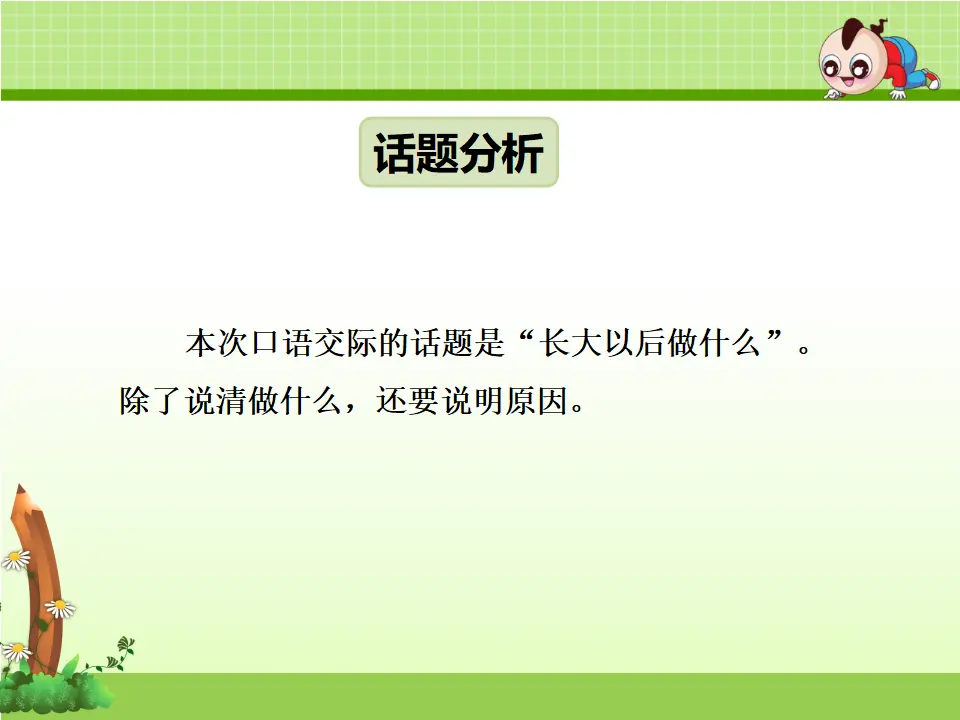 话题分析

本次口语交际的话题是“长大以后做什么”。除了说清做什么，还要说明原因。